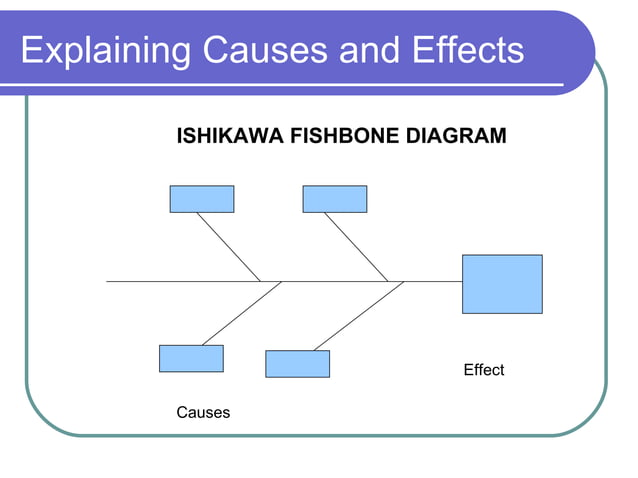 Explaining Causes and Effects

ISHIKAWA FISHBONE DIAGRAM

Effect

Causes